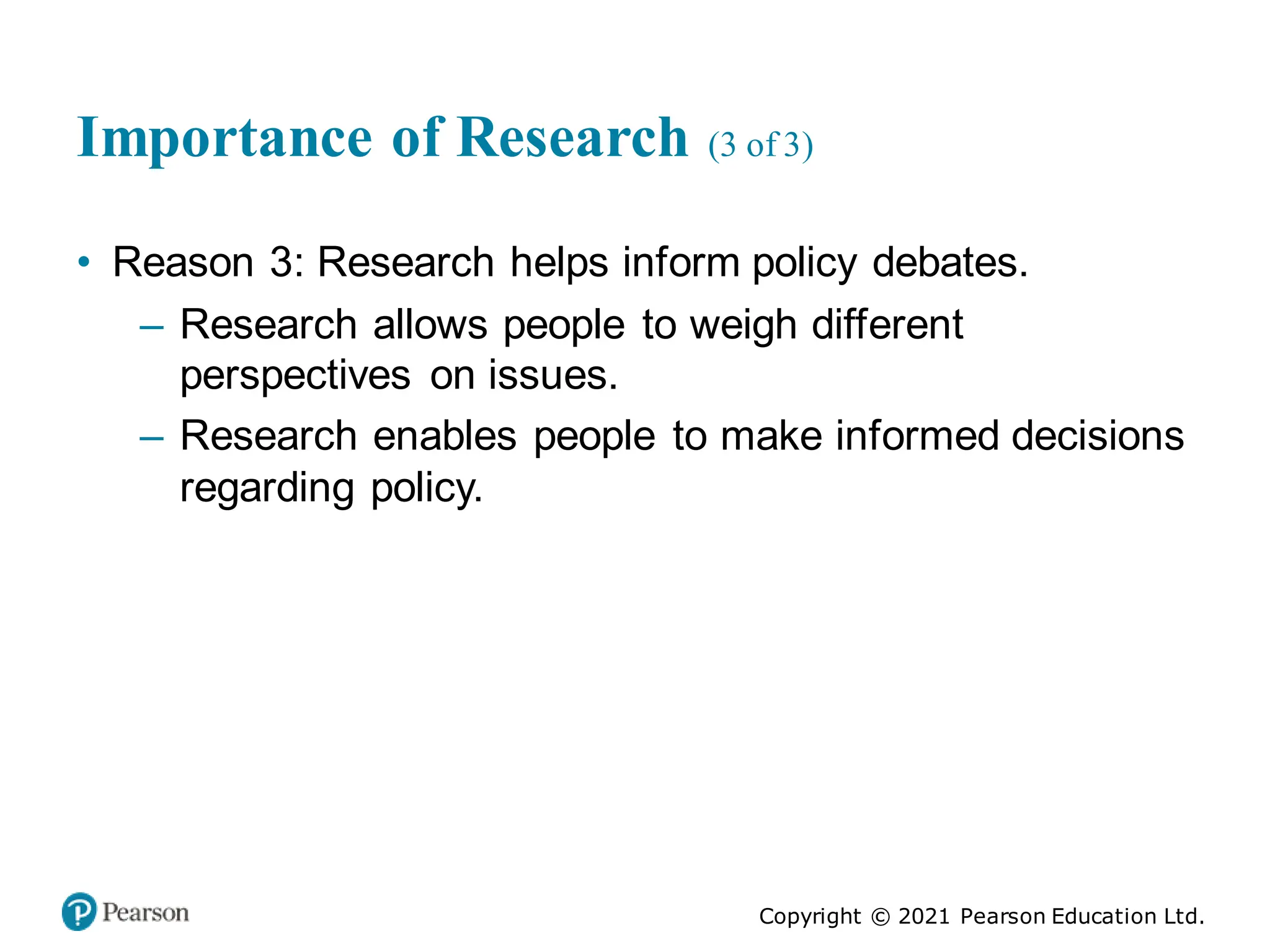 Importance of Research (3 of 3)

• Reason 3: Research helps inform policy debates.

– Research allows people to weigh different perspectives on issues.

– Research enables people to make informed decisions regarding policy.

Pearson

Copyright © 2021 Pearson Education Ltd.